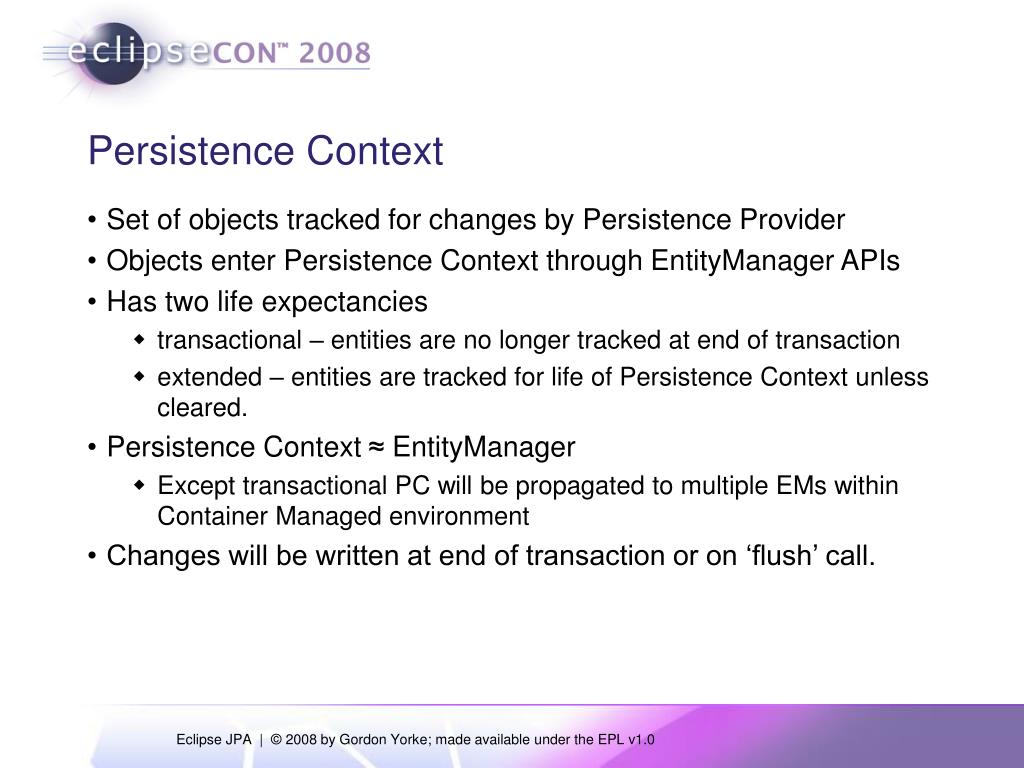 eclipseCON™ 2008

Persistence Context

• Set of objects tracked for changes by Persistence Provider
• Objects enter Persistence Context through EntityManager APIs
• Has two life expectancies
◆ transactional – entities are no longer tracked at end of transaction
◆ extended – entities are tracked for life of Persistence Context unless cleared.
• Persistence Context ≈ EntityManager
◆ Except transactional PC will be propagated to multiple EMs within Container Managed environment
• Changes will be written at end of transaction or on ‘flush’ call.

Eclipse JPA | © 2008 by Gordon Yorke; made available under the EPL v1.0